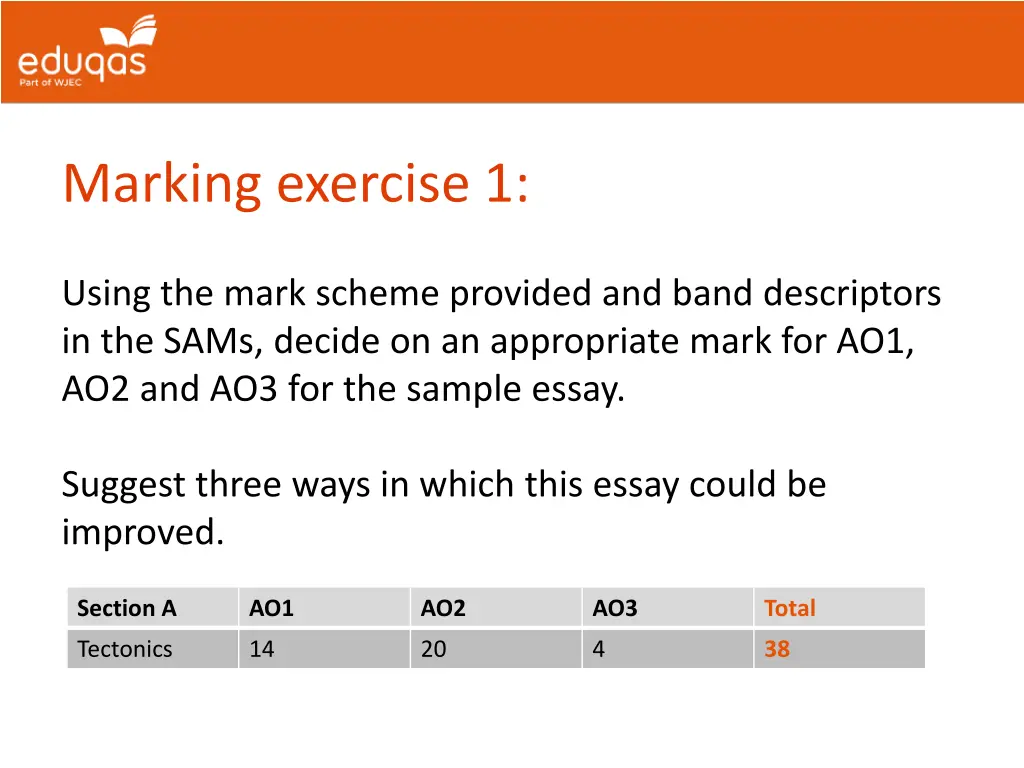 eduqas
Part of WJEC

Marking exercise 1:

Using the mark scheme provided and band descriptors in the SAMs, decide on an appropriate mark for AO1, AO2 and AO3 for the sample essay.

Suggest three ways in which this essay could be improved.

| Section A | AO1 | AO2 | AO3 | Total |
|---|---|---|---|---|
| Tectonics | 14 | 20 | 4 | 38 |